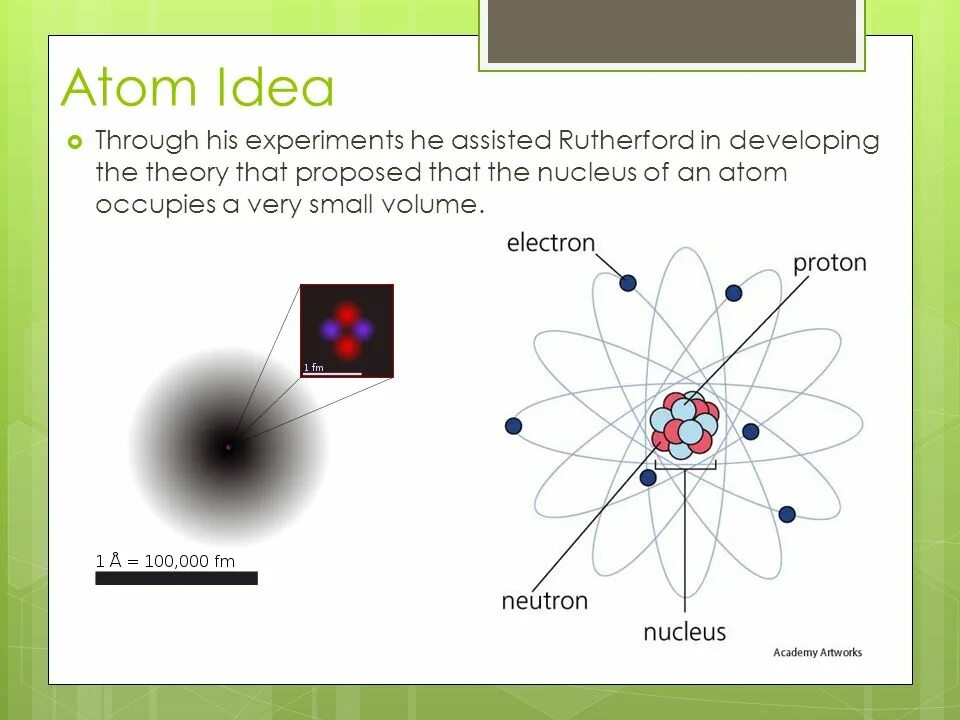 Atom Idea

Through his experiments he assisted Rutherford in developing the theory that proposed that the nucleus of an atom occupies a very small volume.

1 fm

1 Å = 100,000 fm

electron

proton

neutron

nucleus

Academy Artworks